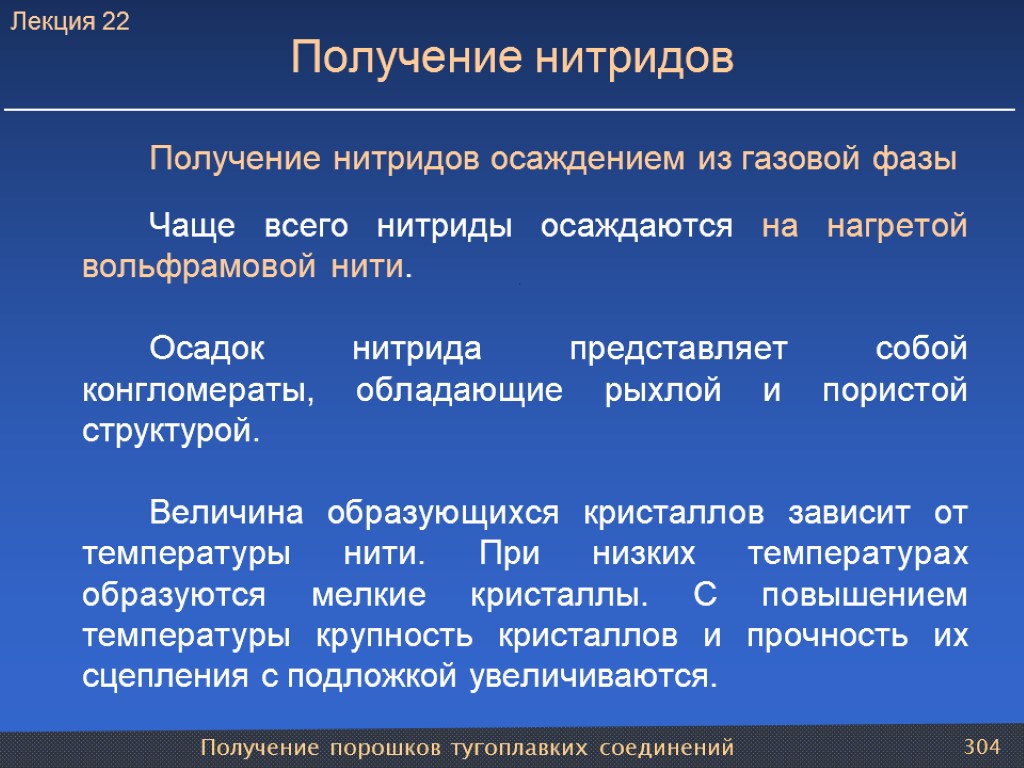 Лекция 22

Получение нитридов

Получение нитридов осаждением из газовой фазы

Чаще всего нитриды осаждаются на нагретой вольфрамовой нити.

Осадок нитрида представляет собой конгломераты, обладающие рыхлой и пористой структурой.

Величина образующихся кристаллов зависит от температуры нити. При низких температурах образуются мелкие кристаллы. С повышением температуры крупность кристаллов и прочность их сцепления с подложкой увеличиваются.

Получение порошков тугоплавких соединений

304